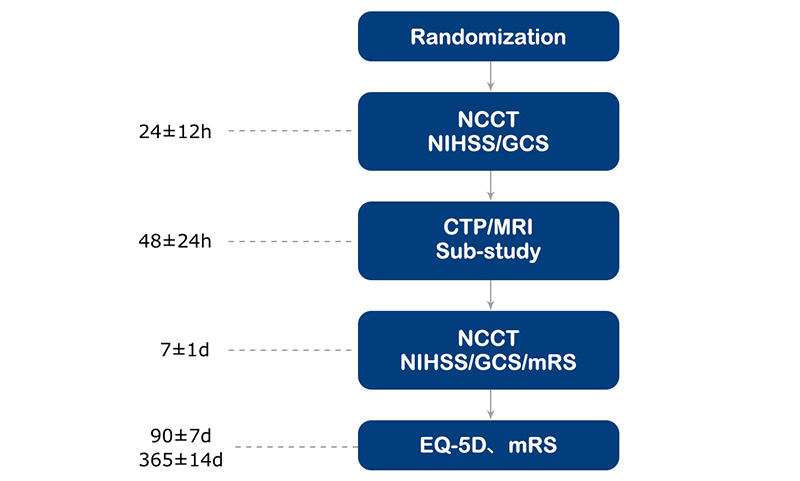 Randomization

24±12h

NCCT
NIHSS/GCS

48±24h

CTP/MRI
Sub-study

7±1d

NCCT
NIHSS/GCS/mRS

90±7d
365±14d

EQ-5D、mRS